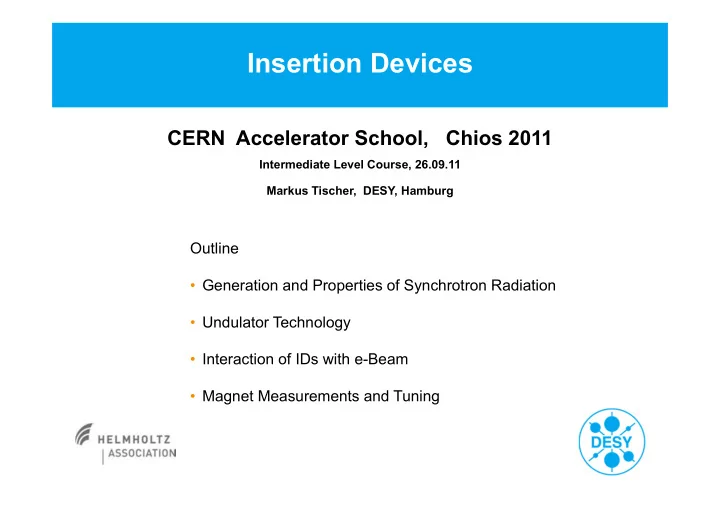 Insertion Devices

CERN Accelerator School, Chios 2011

Intermediate Level Course, 26.09.11

Markus Tischer, DESY, Hamburg

Outline

• Generation and Properties of Synchrotron Radiation

• Undulator Technology

• Interaction of IDs with e-Beam

• Magnet Measurements and Tuning

HELMHOLTZ
ASSOCIATION

DESY